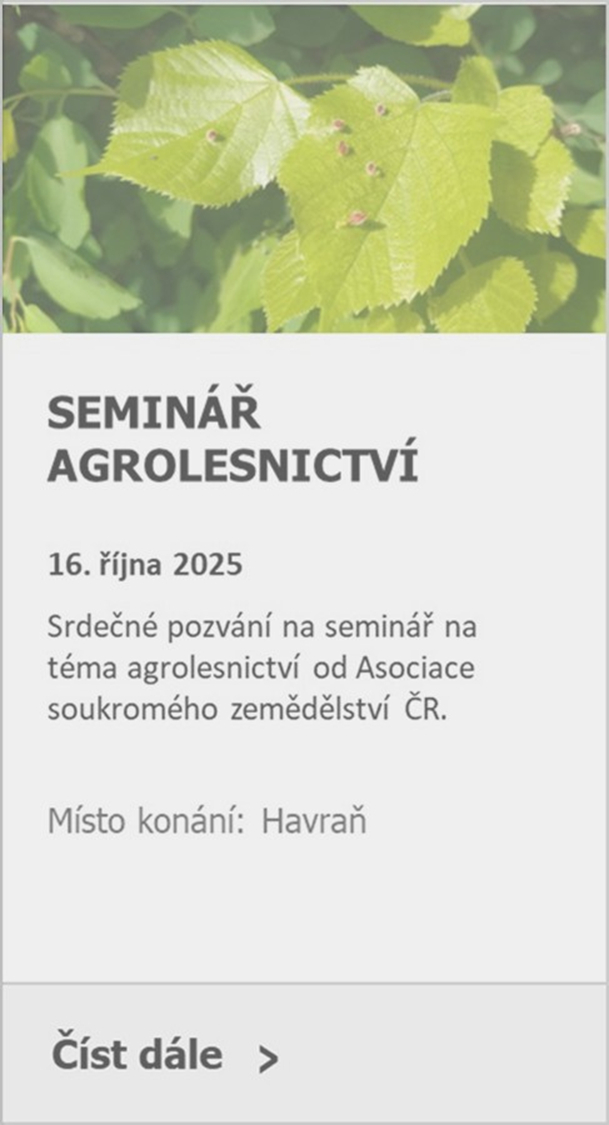 SEMINÁŘ AGROLESNICTVÍ

16. října 2025

Srdečné pozvání na seminář na téma agrolesnictví od Asociace soukromého zemědělství ČR.

Místo konání: Havraň

Číst dále >